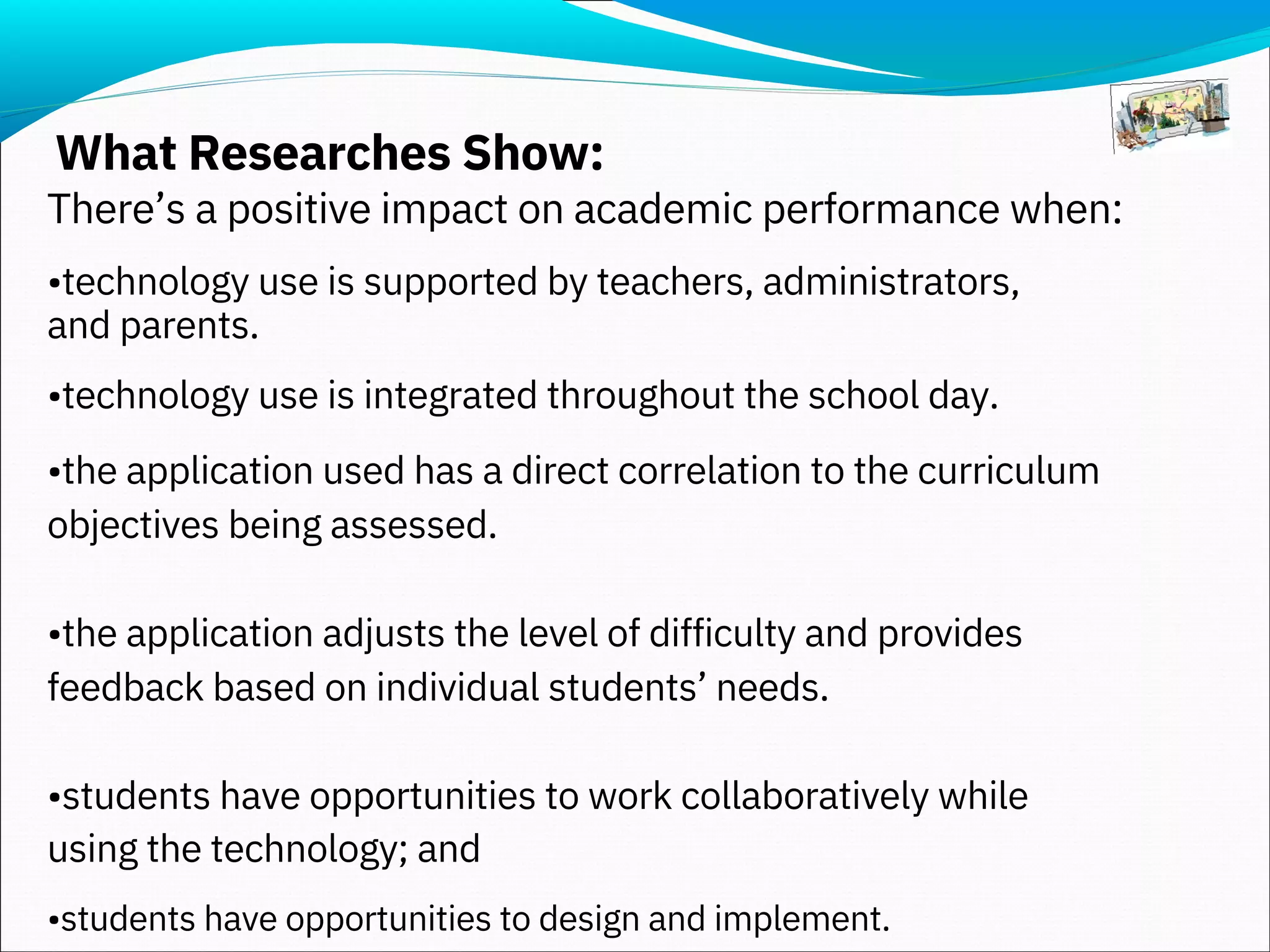 What Researches Show:

There’s a positive impact on academic performance when:

•technology use is supported by teachers, administrators, and parents.

•technology use is integrated throughout the school day.

•the application used has a direct correlation to the curriculum objectives being assessed.

•the application adjusts the level of difficulty and provides feedback based on individual students’ needs.

•students have opportunities to work collaboratively while using the technology; and

•students have opportunities to design and implement.